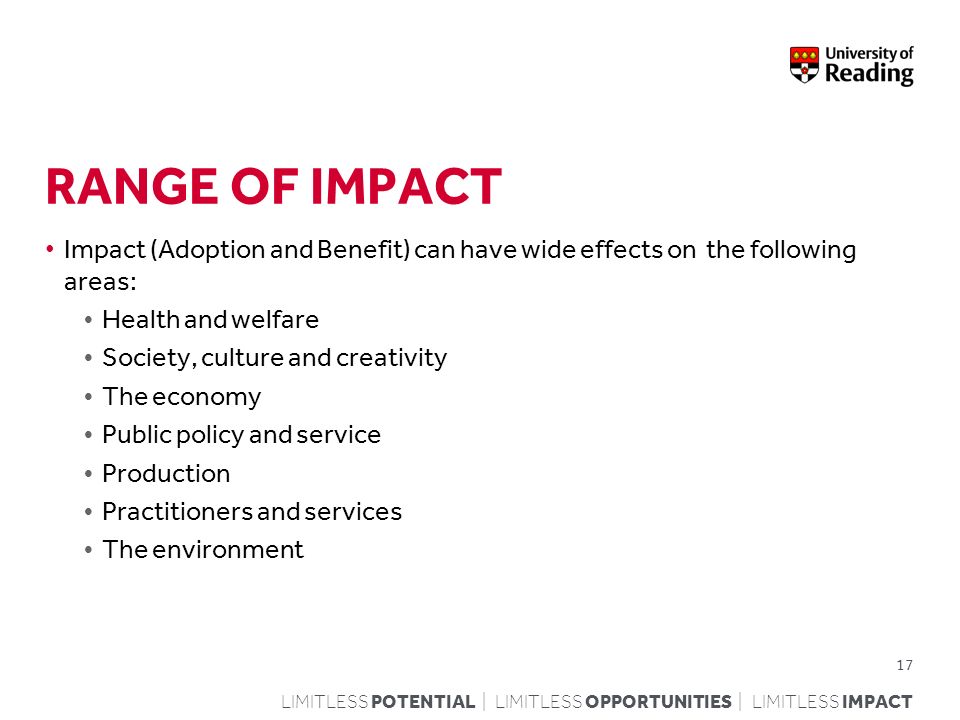 University of Reading

RANGE OF IMPACT

• Impact (Adoption and Benefit) can have wide effects on the following areas:
  • Health and welfare
  • Society, culture and creativity
  • The economy
  • Public policy and service
  • Production
  • Practitioners and services
  • The environment

17

LIMITLESS POTENTIAL | LIMITLESS OPPORTUNITIES | LIMITLESS IMPACT